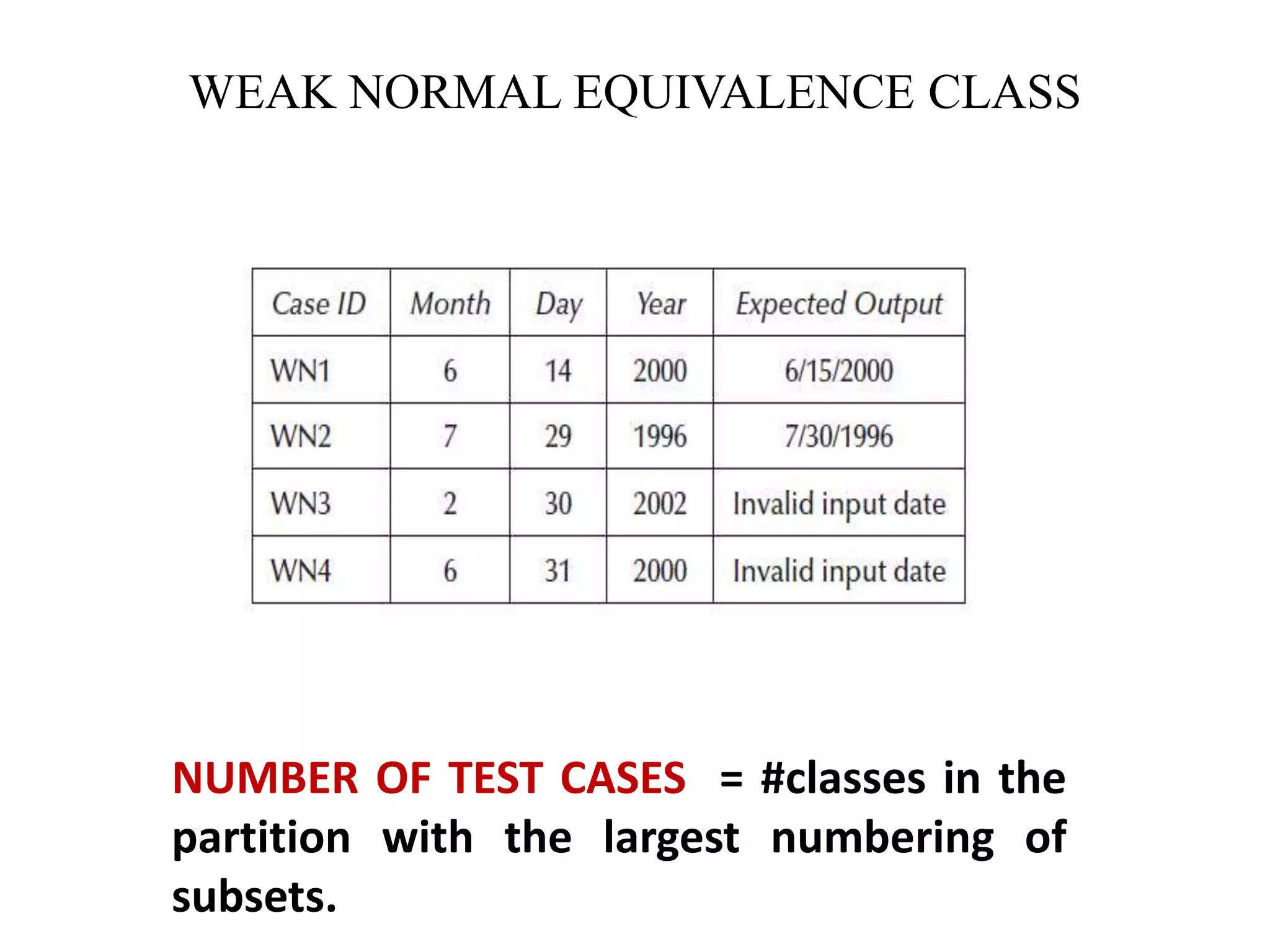 WEAK NORMAL EQUIVALENCE CLASS

| Case ID | Month | Day | Year | Expected Output |
|---|---|---|---|---|
| WN1 | 6 | 14 | 2000 | 6/15/2000 |
| WN2 | 7 | 29 | 1996 | 7/30/1996 |
| WN3 | 2 | 30 | 2002 | Invalid input date |
| WN4 | 6 | 31 | 2000 | Invalid input date |

NUMBER OF TEST CASES = #classes in the partition with the largest numbering of subsets.